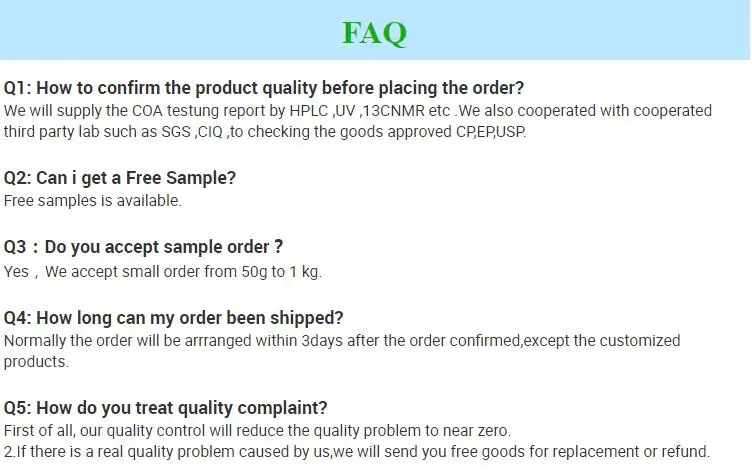 FAQ

Q1: How to confirm the product quality before placing the order?
We will supply the COA testung report by HPLC ,UV ,13CNMR etc .We also cooperated with cooperated third party lab such as SGS ,CIQ ,to checking the goods approved CP,EP,USP.

Q2: Can i get a Free Sample?
Free samples is available.

Q3：Do you accept sample order ?
Yes，We accept small order from 50g to 1 kg.

Q4: How long can my order been shipped?
Normally the order will be arrranged within 3days after the order confirmed,except the customized products.

Q5: How do you treat quality complaint?
First of all, our quality control will reduce the quality problem to near zero.
2.If there is a real quality problem caused by us,we will send you free goods for replacement or refund.